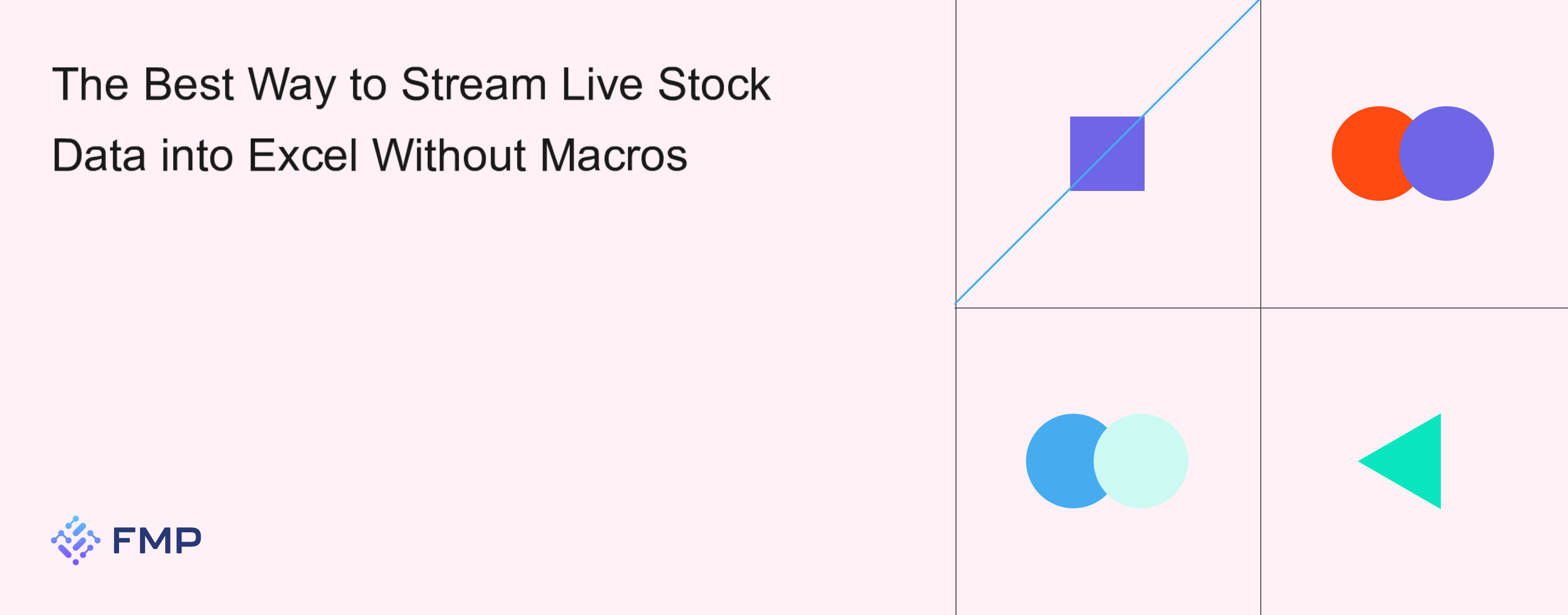 The Best Way to Stream Live Stock Data into Excel Without Macros

FMP